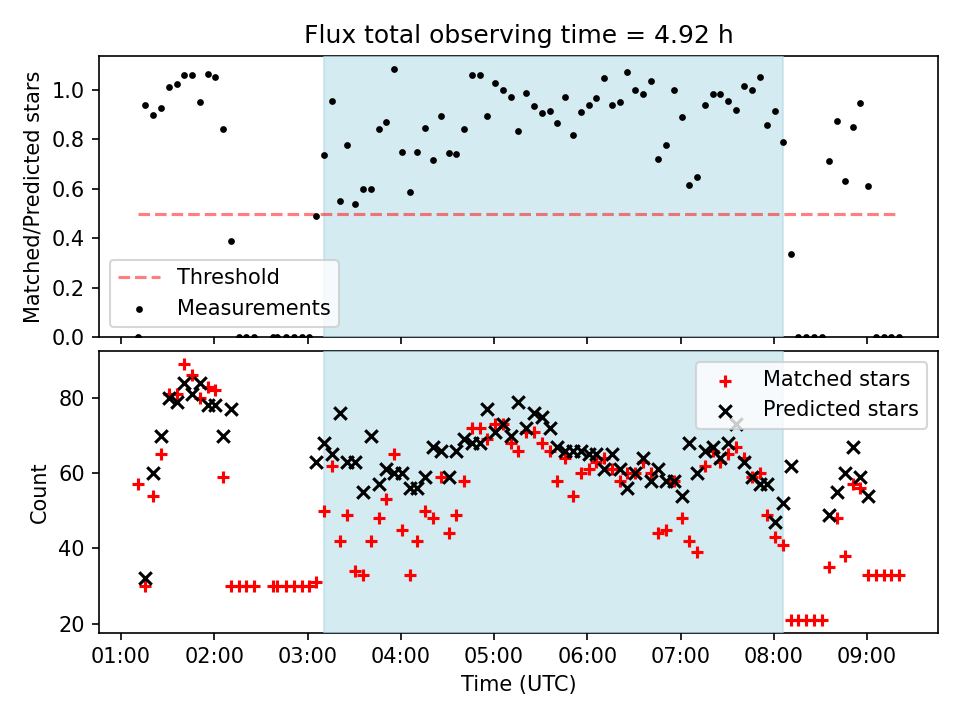 Flux total observing time = 4.92 h

Matched/Predicted stars

1.0
0.8
0.6
0.4
0.2
0.0

Threshold
Measurements

Count

80
60
40
20

Matched stars
Predicted stars

01:00 02:00 03:00 04:00 05:00 06:00 07:00 08:00 09:00

Time (UTC)